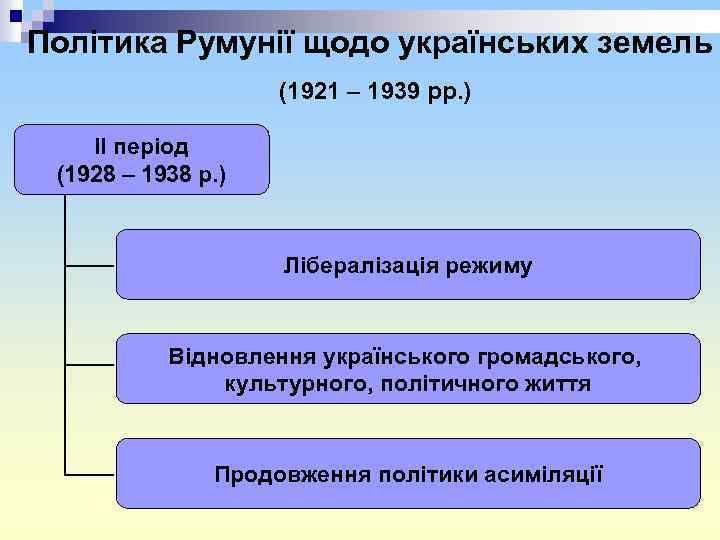 Політика Румунії щодо українських земель

(1921 – 1939 рр.)

ІІ період
(1928 – 1938 р.)

Лібералізація режиму

Відновлення українського громадського, культурного, політичного життя

Продовження політики асиміляції